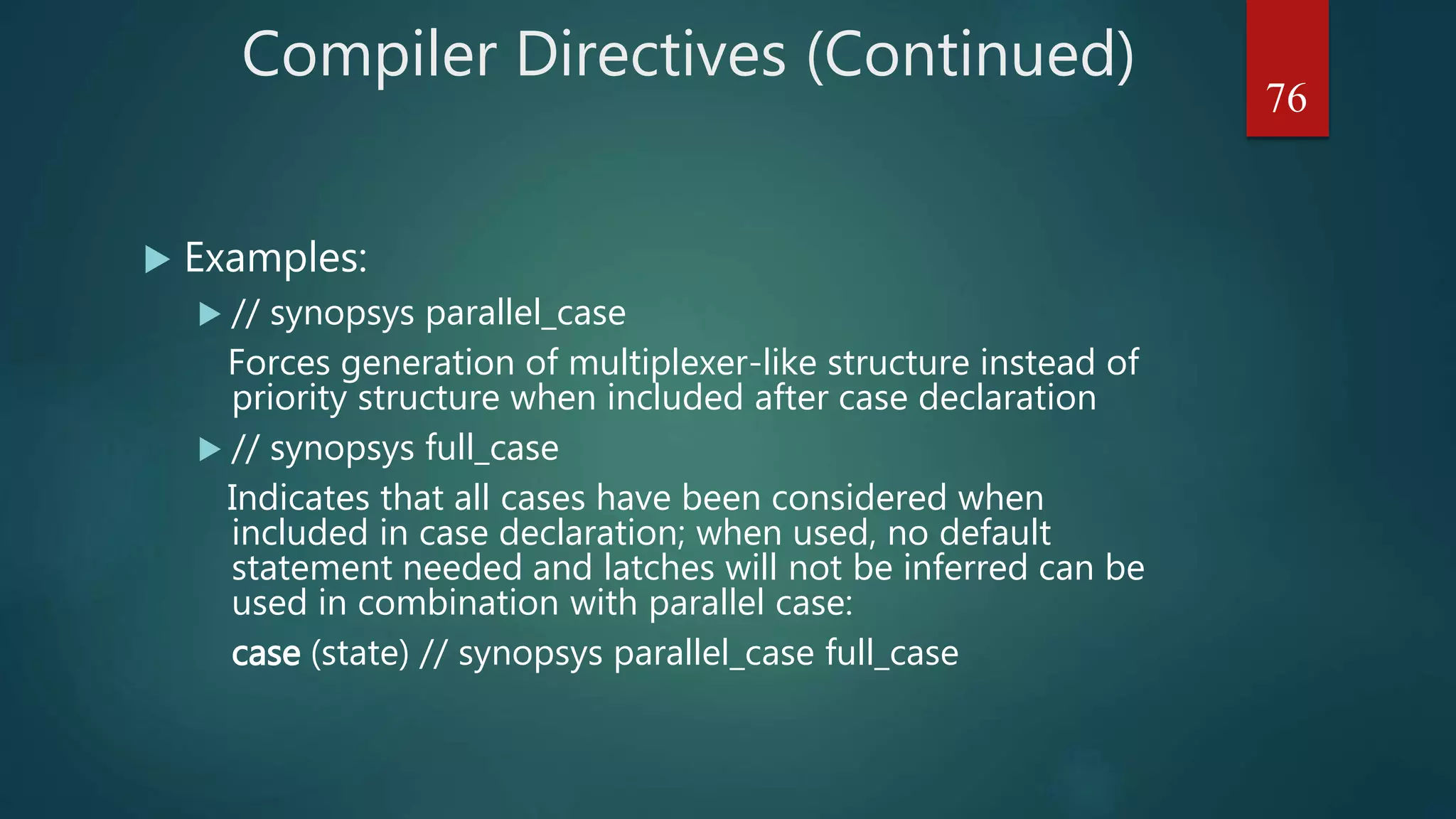 Compiler Directives (Continued)

76

Examples:

// synopsys parallel_case

Forces generation of multiplexer-like structure instead of priority structure when included after case declaration

// synopsys full_case

Indicates that all cases have been considered when included in case declaration; when used, no default statement needed and latches will not be inferred can be used in combination with parallel case:

case (state) // synopsys parallel_case full_case